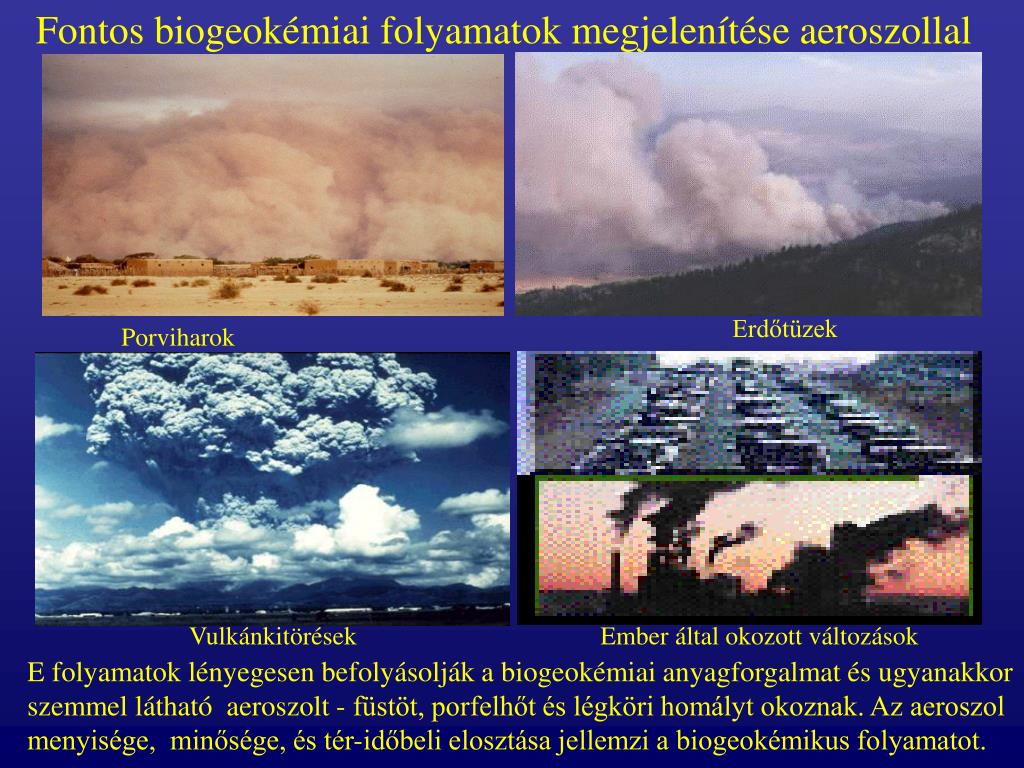 Fontos biogeokémiai folyamatok megjelenítése aeroszollal

Porviharok

Erdőtüzek

Vulkánkitörések

Ember által okozott változások

E folyamatok lényegesen befolyásolják a biogeokémiai anyagforgalmat és ugyanakkor szemmel látható aeroszolt - füstöt, porfelhőt és légköri homályt okoznak. Az aeroszol menyisége, minősége, és tér-időbeli elosztása jellemzi a biogeokémikus folyamatot.